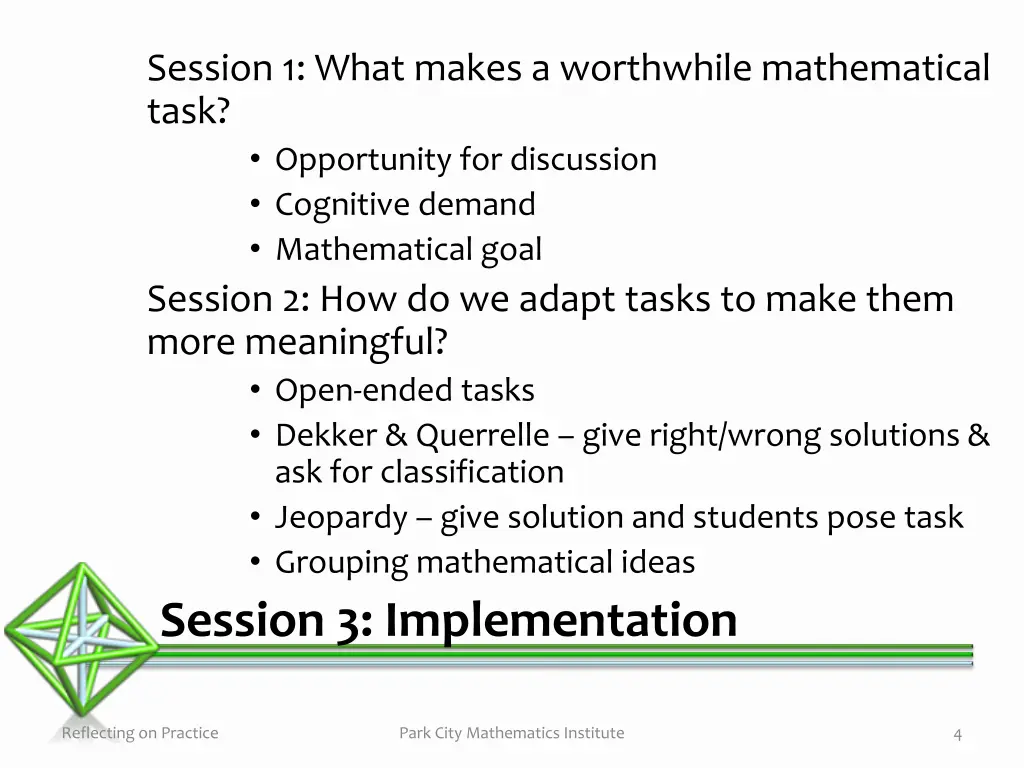 Session 1: What makes a worthwhile mathematical task?
• Opportunity for discussion
• Cognitive demand
• Mathematical goal

Session 2: How do we adapt tasks to make them more meaningful?
• Open-ended tasks
• Dekker & Querrelle – give right/wrong solutions & ask for classification
• Jeopardy – give solution and students pose task
• Grouping mathematical ideas

Session 3: Implementation

Reflecting on Practice

Park City Mathematics Institute

4